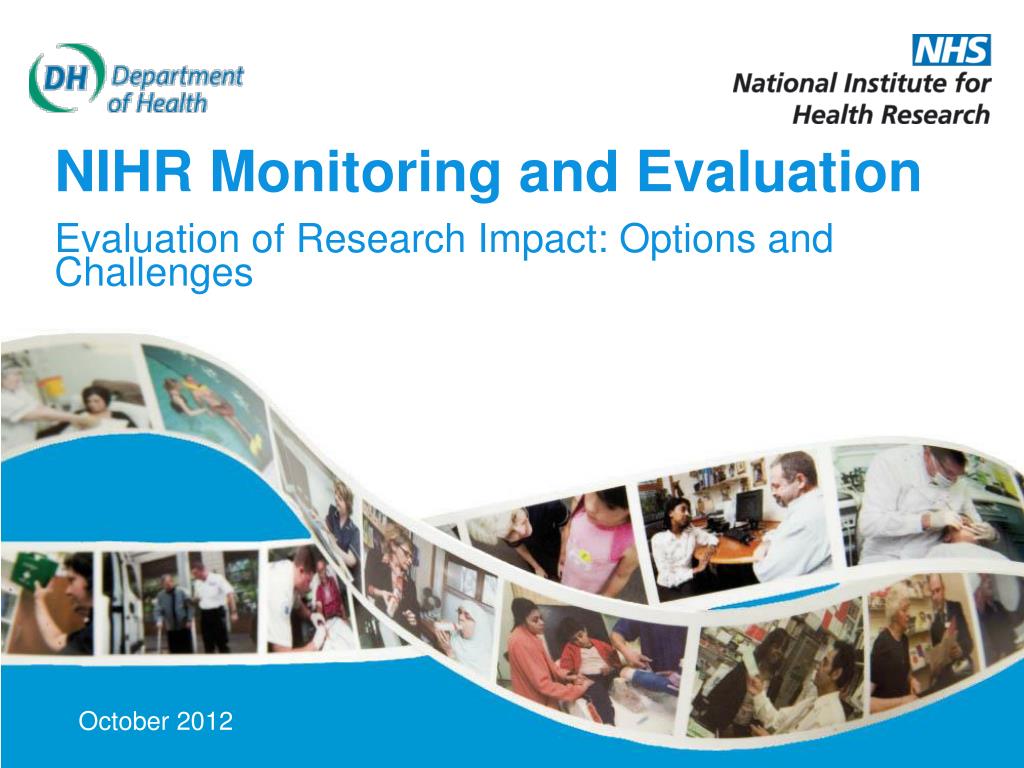 DH Department of Health

NHS
National Institute for Health Research

NIHR Monitoring and Evaluation

Evaluation of Research Impact: Options and Challenges

October 2012